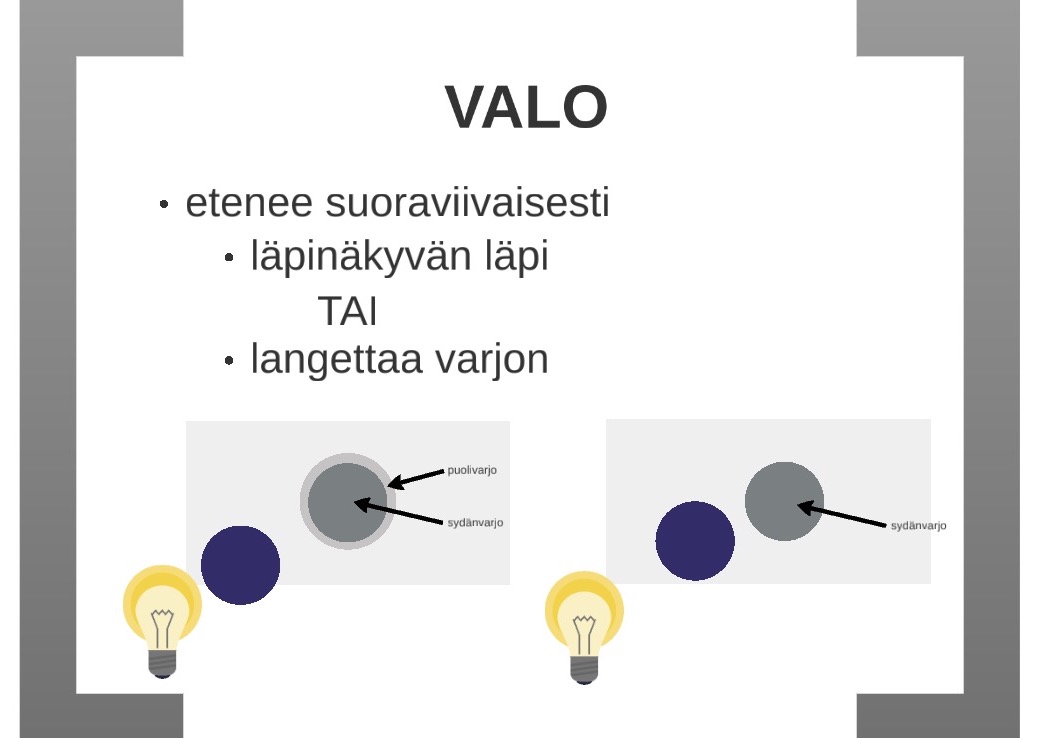 VALO

• etenee suoraviivaisesti
• läpinäkyvän läpi
TAI
• langettaa varjon

puolivarjo
sydänvarjo

sydänvarjo